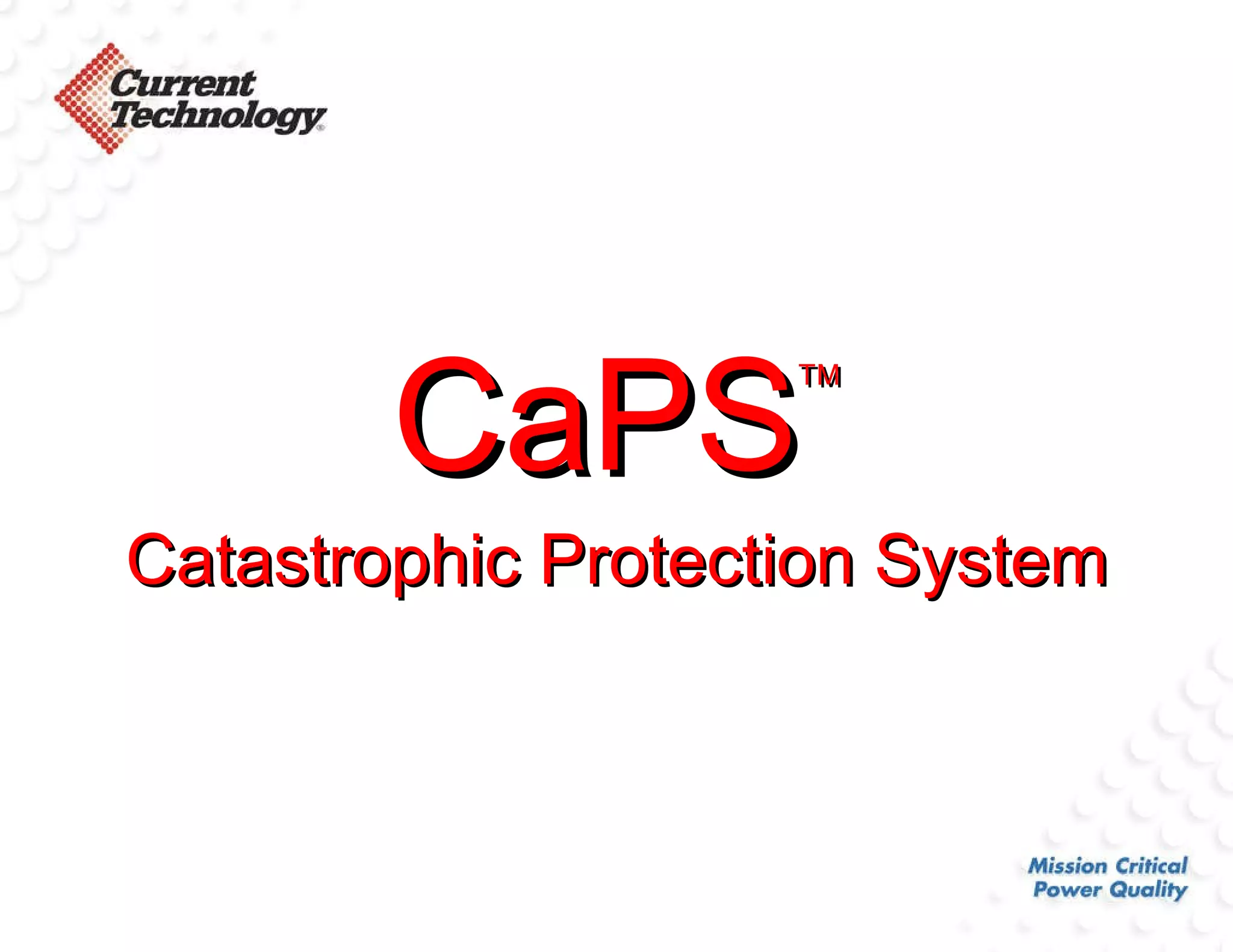 Current Technology®

CaPS™

Catastrophic Protection System

Mission Critical
Power Quality